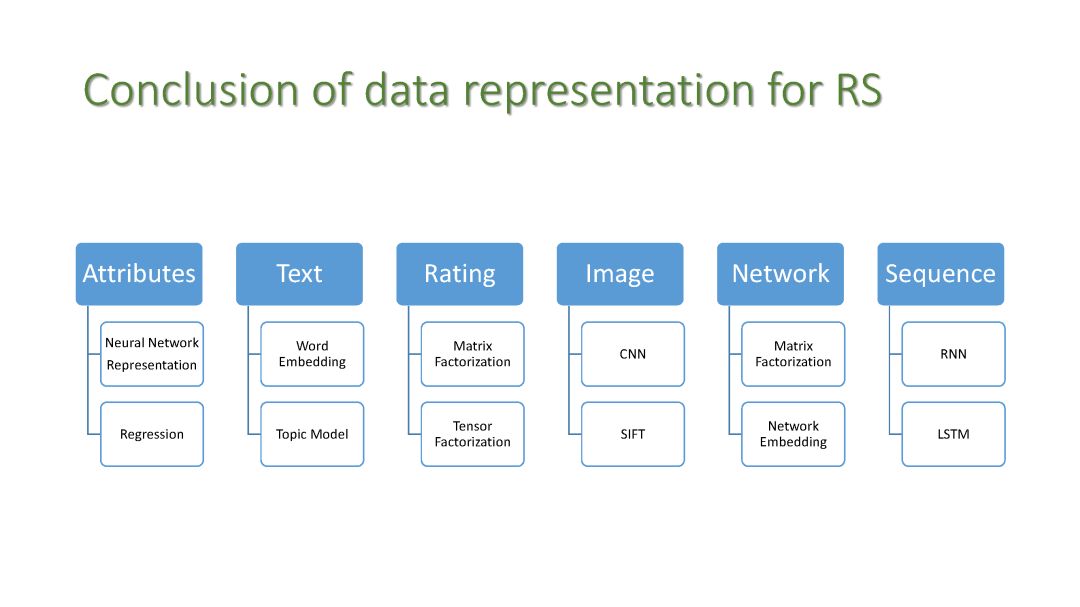 Conclusion of data representation for RS

Attributes

Neural Network Representation

Regression

Text

Word Embedding

Topic Model

Rating

Matrix Factorization

Tensor Factorization

Image

CNN

SIFT

Network

Matrix Factorization

Network Embedding

Sequence

RNN

LSTM